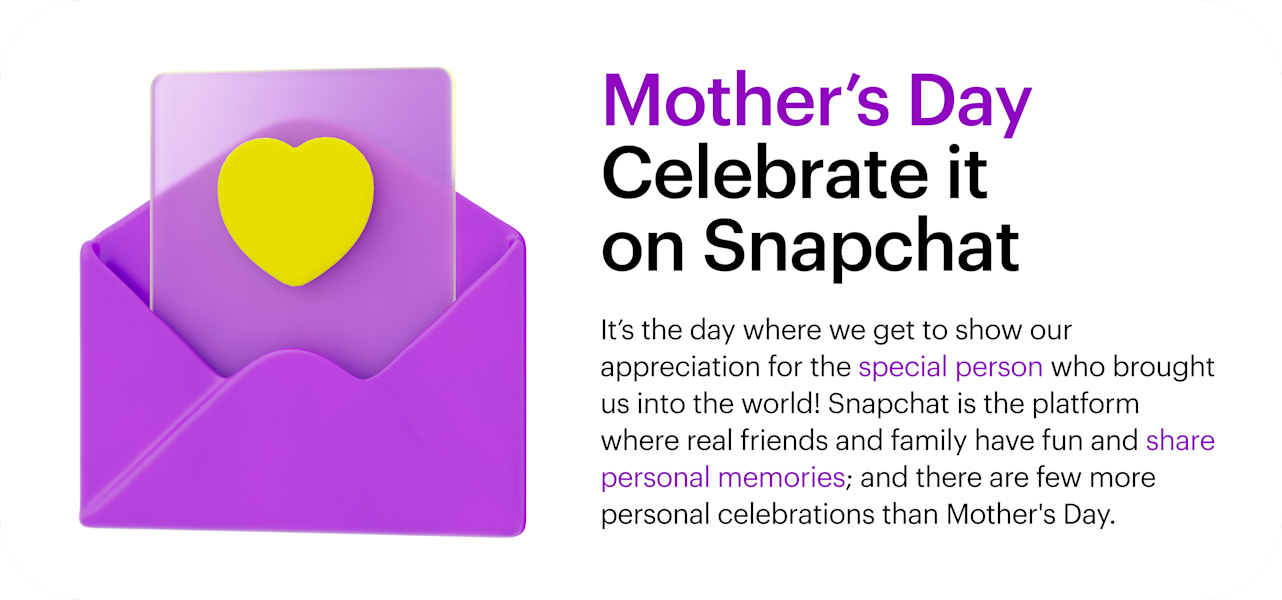 Mother's Day
Celebrate it on Snapchat

It's the day where we get to show our appreciation for the special person who brought us into the world! Snapchat is the platform where real friends and family have fun and share personal memories; and there are few more personal celebrations than Mother's Day.